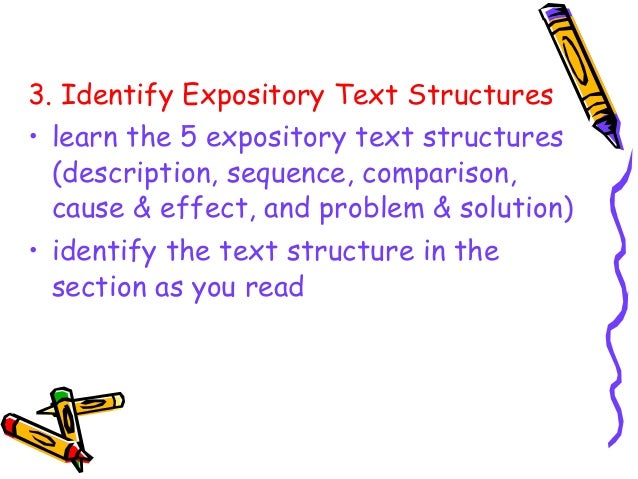 3. Identify Expository Text Structures

• learn the 5 expository text structures (description, sequence, comparison, cause & effect, and problem & solution)
• identify the text structure in the section as you read